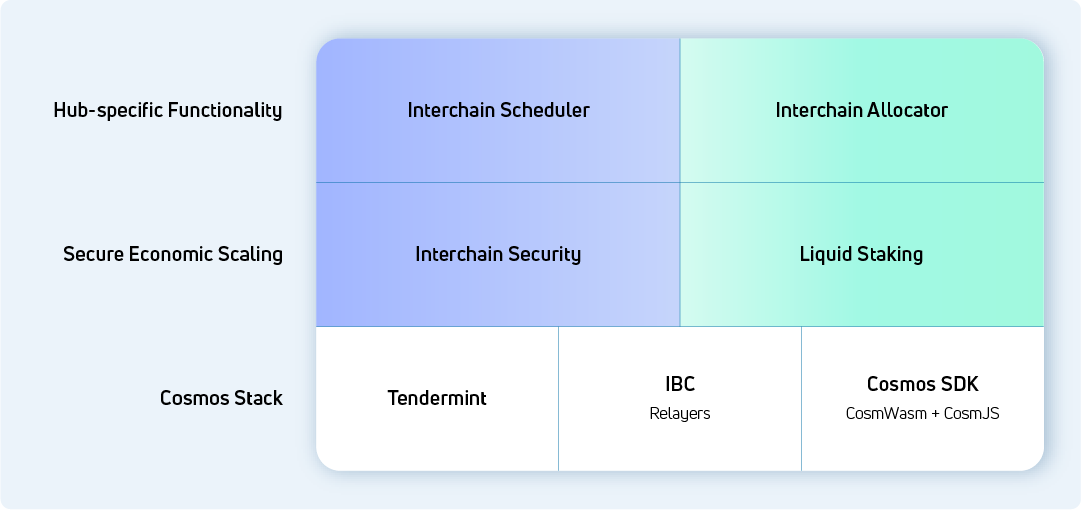 Hub-specific Functionality

Interchain Scheduler

Interchain Allocator

Secure Economic Scaling

Interchain Security

Liquid Staking

Cosmos Stack

Tendermint

IBC
Relayers

Cosmos SDK
CosmWasm + CosmJS